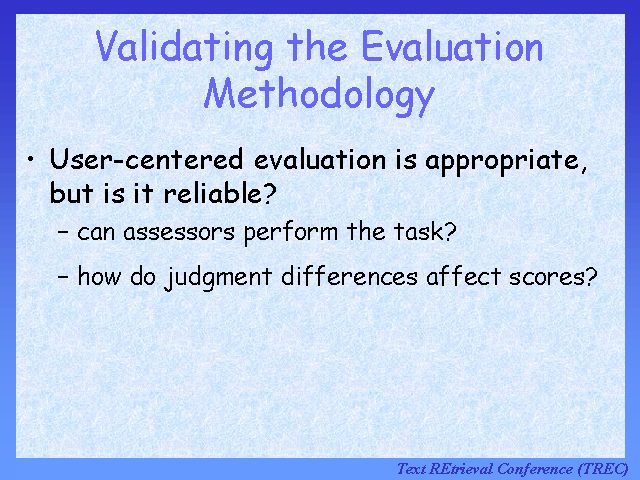 Validating the Evaluation Methodology

• User-centered evaluation is appropriate, but is it reliable?

– can assessors perform the task?

– how do judgment differences affect scores?

Text REtrieval Conference (TREC)